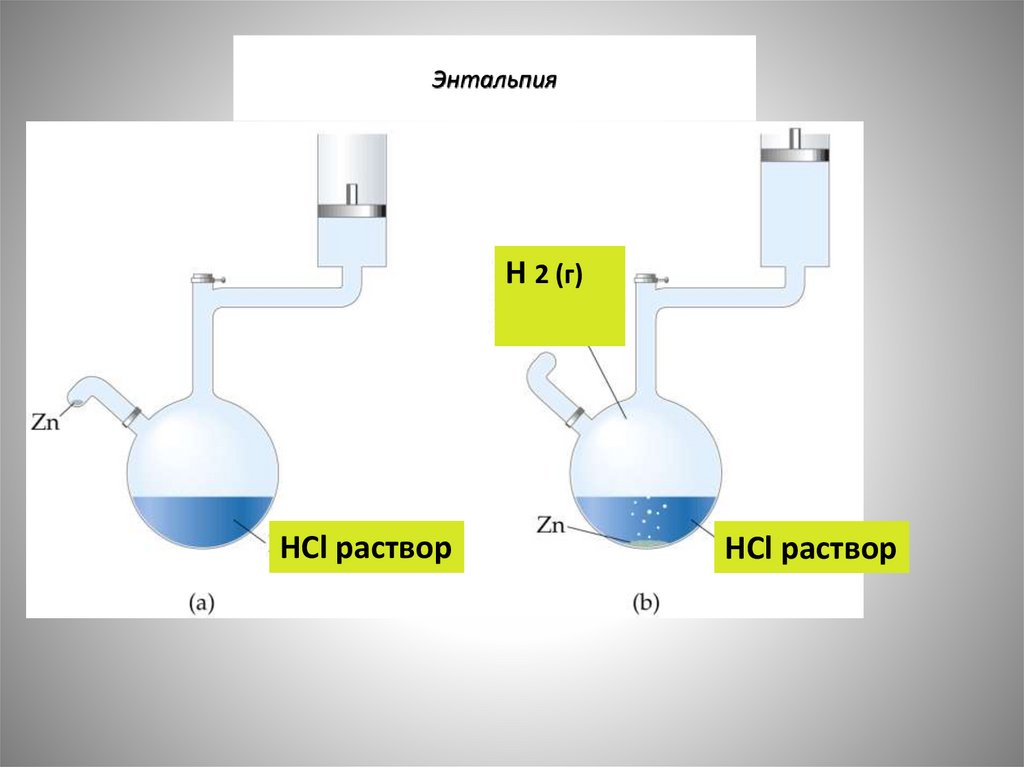 Энтальпия

Zn

HCl раствор

(a)

H 2 (г)

Zn

HCl раствор

(b)